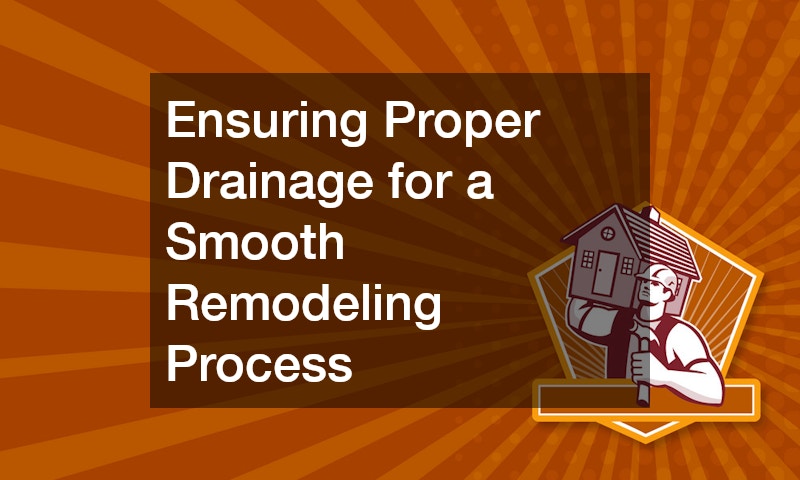 Ensuring Proper Drainage for a Smooth Remodeling Process